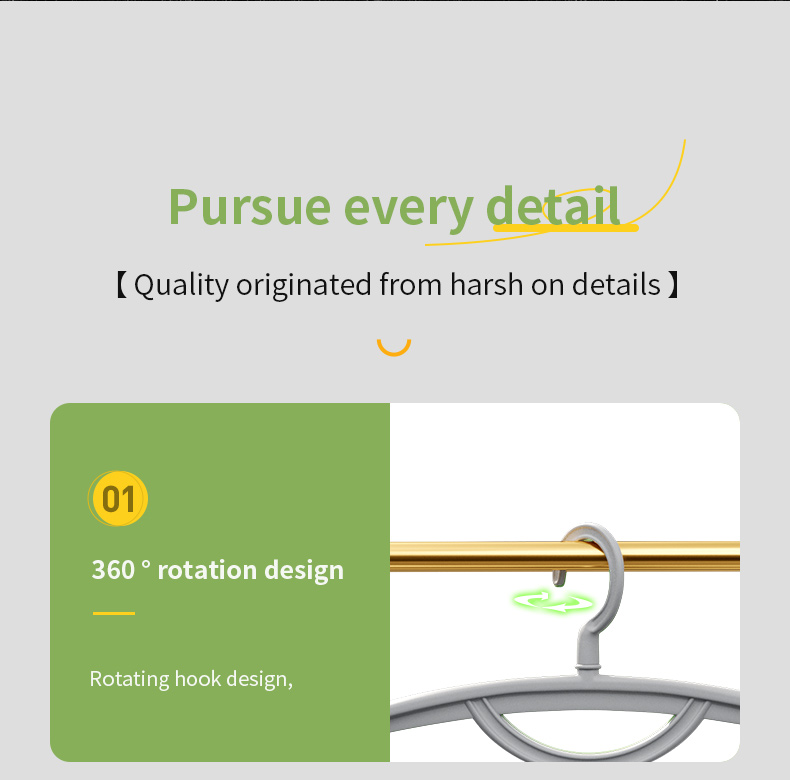 Pursue every detail

【Quality originated from harsh on details】

01

360 ° rotation design

Rotating hook design,